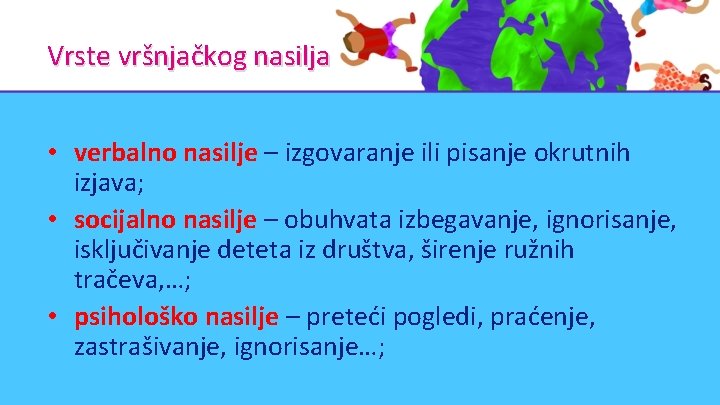 Vrste vršnjačkog nasilja

• verbalno nasilje – izgovaranje ili pisanje okrutnih izjava;
• socijalno nasilje – obuhvata izbegavanje, ignorisanje, isključivanje deteta iz društva, širenje ružnih tračeva,…;
• psihološko nasilje – preteći pogledi, praćenje, zastrašivanje, ignorisanje…;